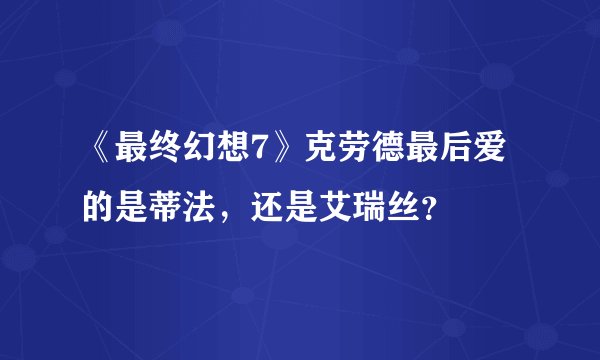 《最终幻想7》克劳德最后爱的是蒂法，还是艾瑞丝？